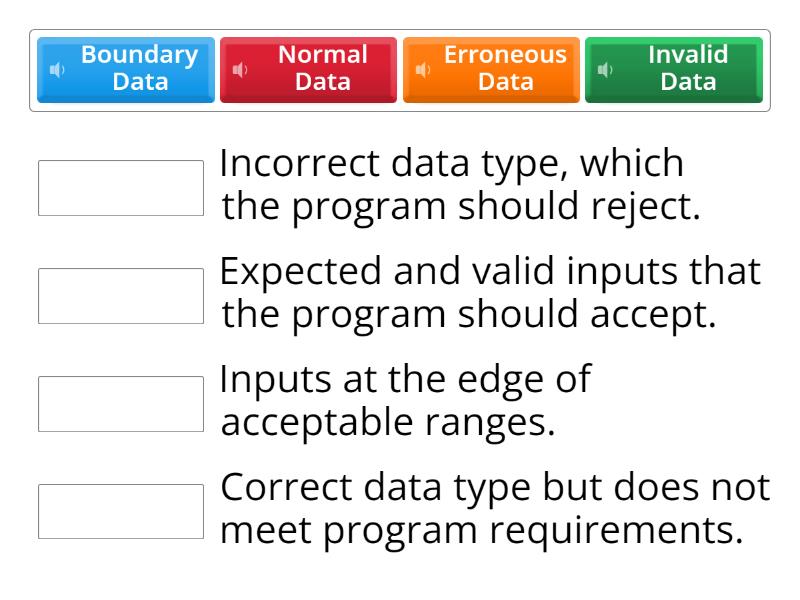 Boundary Data

Normal Data

Erroneous Data

Invalid Data

Incorrect data type, which the program should reject.

Expected and valid inputs that the program should accept.

Inputs at the edge of acceptable ranges.

Correct data type but does not meet program requirements.